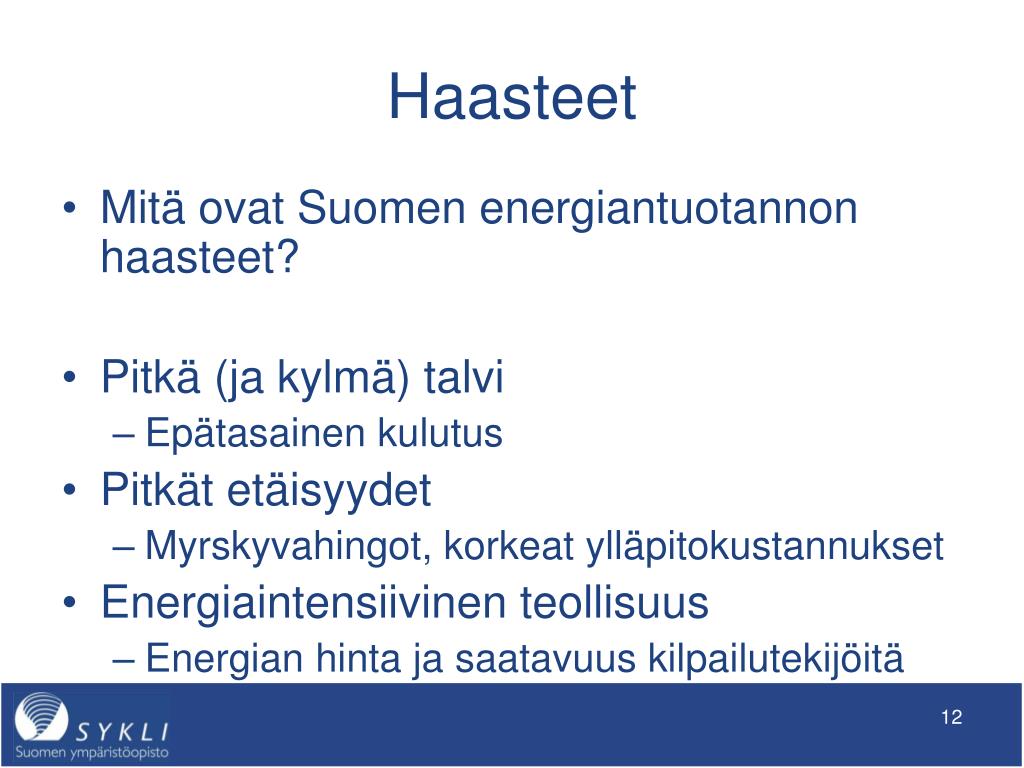 Haasteet

• Mitä ovat Suomen energiantuotannon haasteet?

• Pitkä (ja kylmä) talvi
– Epätasainen kulutus
• Pitkät etäisyydet
– Myrskyvahingot, korkeat ylläpitokustannukset
• Energiaintensiivinen teollisuus
– Energian hinta ja saatavuus kilpailutekijöitä

SYKLI
Suomen ympäristöopisto

12